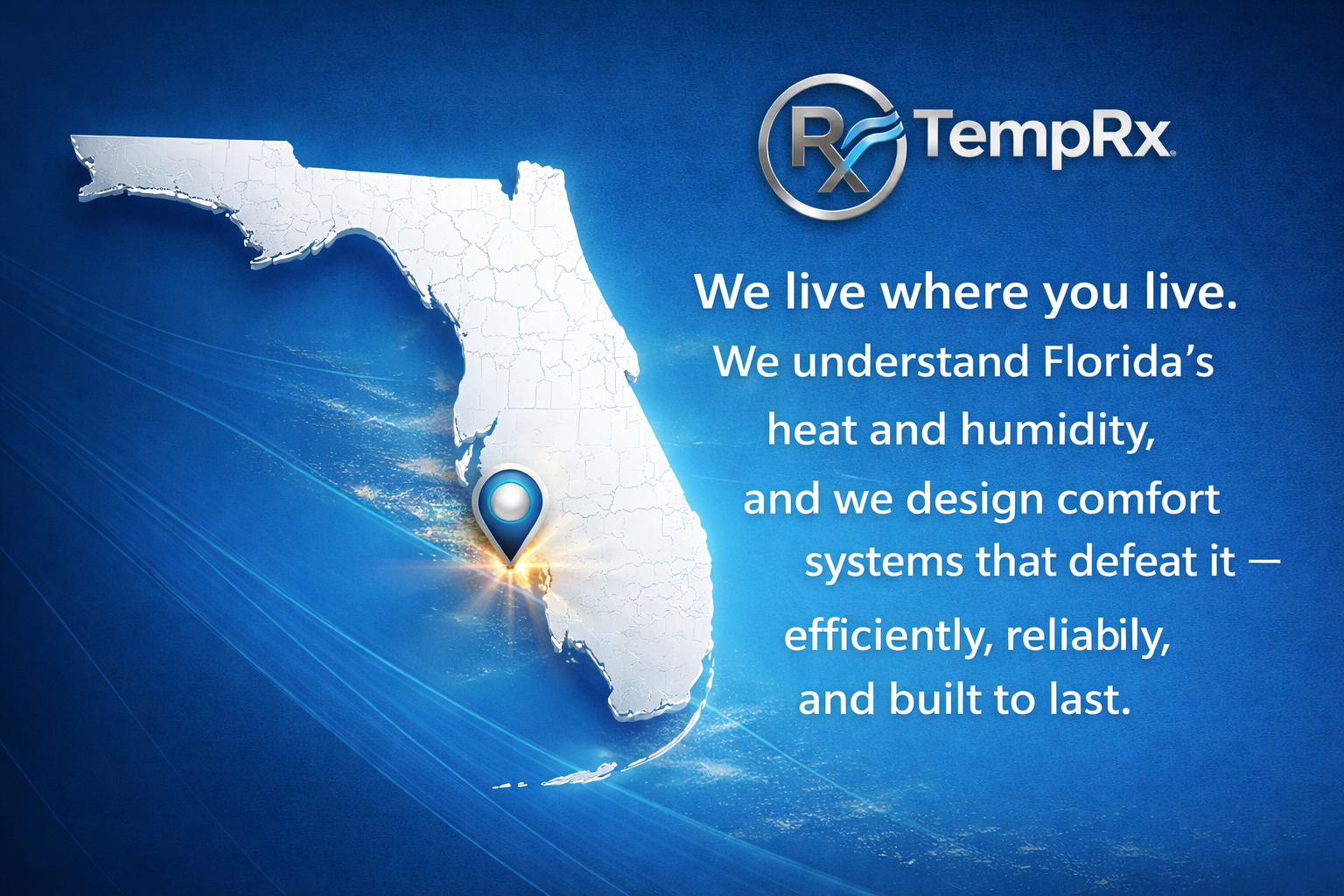 Rx TempRx

We live where you live.

We understand Florida's heat and humidity, and we design comfort systems that defeat it — efficiently, reliabily, and built to last.